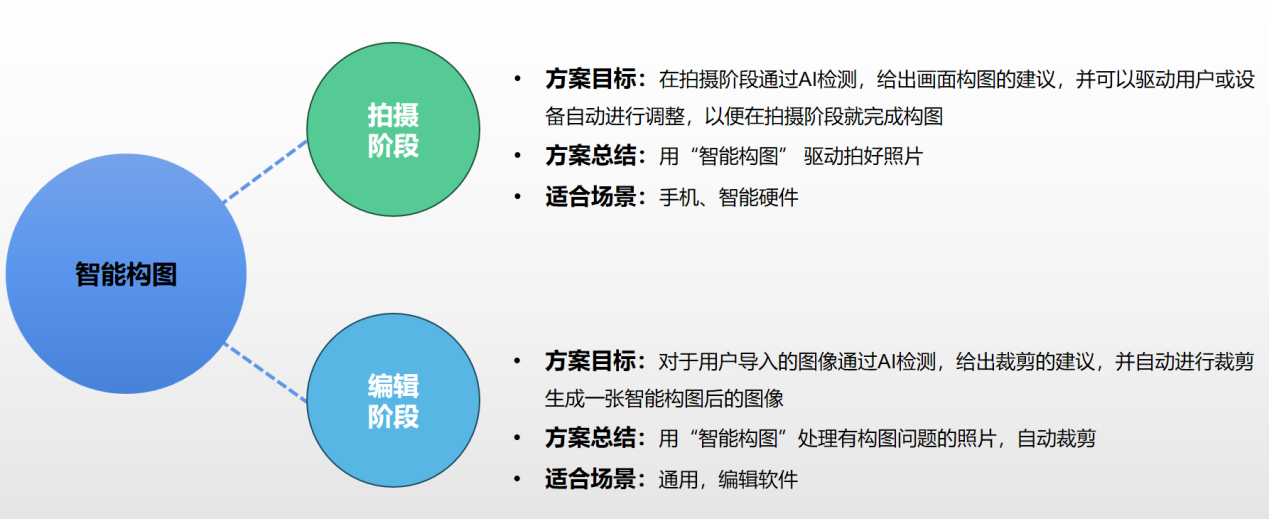 智能构图

拍摄阶段

• 方案目标：在拍摄阶段通过AI检测，给出画面构图的建议，并可以驱动用户或设备自动进行调整，以便在拍摄阶段就完成构图
• 方案总结：用“智能构图” 驱动拍好照片
• 适合场景：手机、智能硬件

编辑阶段

• 方案目标：对于用户导入的图像通过AI检测，给出裁剪的建议，并自动进行裁剪生成一张智能构图后的图像
• 方案总结：用“智能构图”处理有构图问题的照片，自动裁剪
• 适合场景：通用，编辑软件